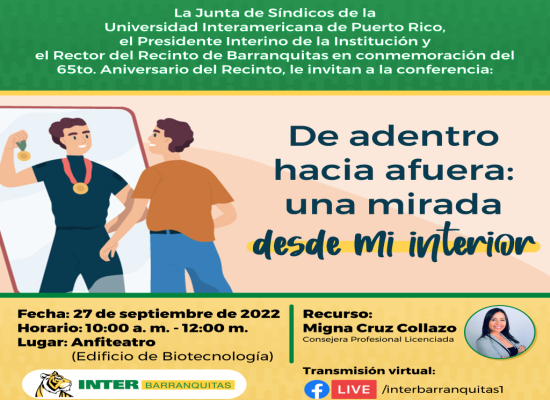 La Junta de Síndicos de la Universidad Interamericana de Puerto Rico, el Presidente Interino de la Institución y el Rector del Recinto de Barranquitas en conmemoración del 65to. Aniversario del Recinto, le invitan a la conferencia:

De adentro hacia afuera: una mirada desde mi interior

Fecha: 27 de septiembre de 2022
Horario: 10:00 a. m. - 12:00 m.
Lugar: Anfiteatro
(Edificio de Biotecnología)

INTER BARRANQUITAS

Recurso:
Migna Cruz Collazo
Consejera Profesional Licenciada

Transmisión virtual:
LIVE /interbarranquitas1